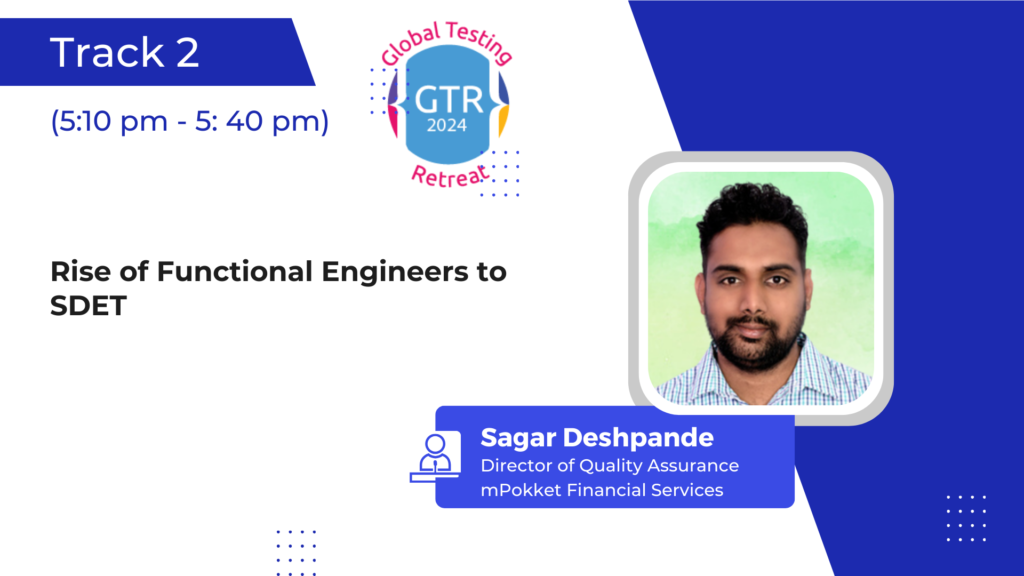 Track 2

(5:10 pm - 5: 40 pm)

Global Testing
GTR
2024
Retreat

Rise of Functional Engineers to SDET

Sagar Deshpande
Director of Quality Assurance
mPokket Financial Services